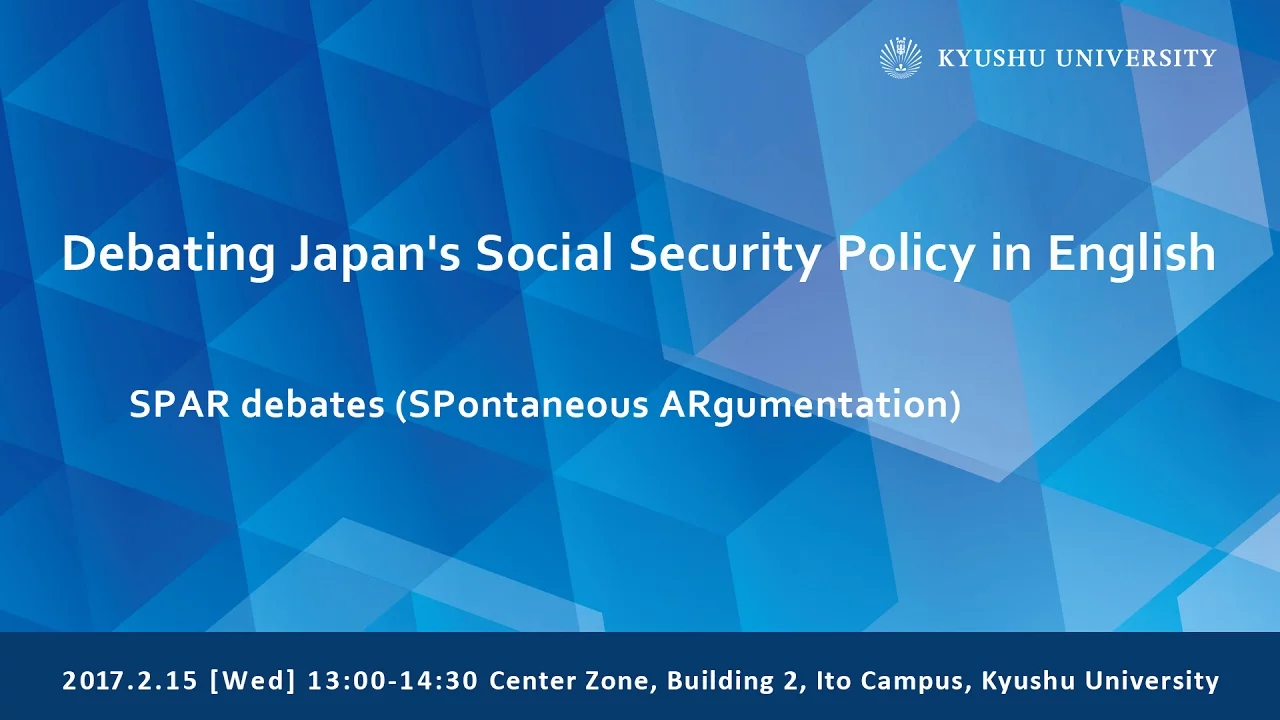 KYUSHU UNIVERSITY

Debating Japan's Social Security Policy in English

SPAR debates (SPontaneous ARgumentation)

2017.2.15 [Wed] 13:00-14:30 Center Zone, Building 2, Ito Campus, Kyushu University